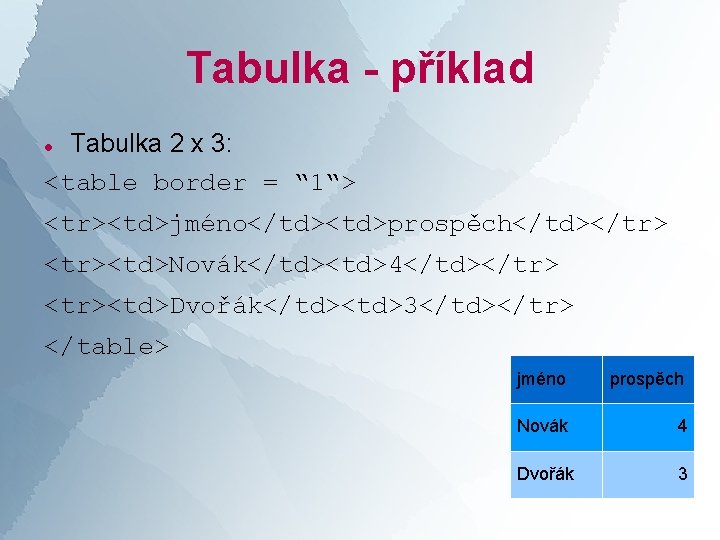 Tabulka - příklad

• Tabulka 2 x 3:

<table border = "1">
<tr><td>jméno</td><td>prospěch</td></tr>
<tr><td>Novák</td><td>4</td></tr>
<tr><td>Dvořák</td><td>3</td></tr>
</table>

| jméno | prospěch |
|---|---|
| Novák | 4 |
| Dvořák | 3 |